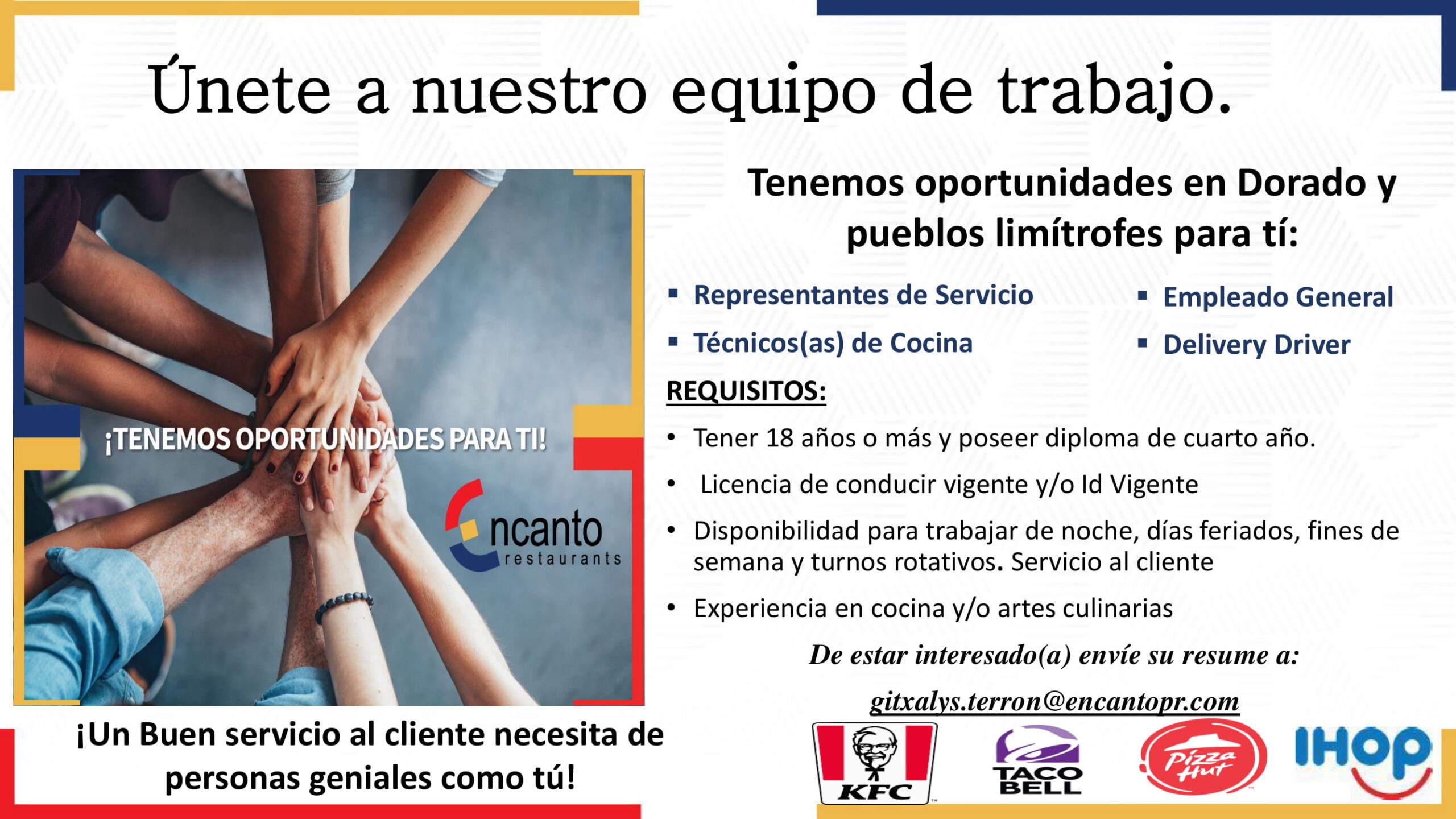 Únete a nuestro equipo de trabajo.

¡TENEMOS OPORTUNIDADES PARA TI!

Encanto restaurants

¡Un Buen servicio al cliente necesita de personas geniales como tú!

Tenemos oportunidades en Dorado y pueblos limítrofes para tí:

▪ Representantes de Servicio
▪ Técnicos(as) de Cocina

▪ Empleado General
▪ Delivery Driver

REQUISITOS:

• Tener 18 años o más y poseer diploma de cuarto año.

• Licencia de conducir vigente y/o Id Vigente

• Disponibilidad para trabajar de noche, días feriados, fines de semana y turnos rotativos. Servicio al cliente

• Experiencia en cocina y/o artes culinarias

De estar interesado(a) envíe su resume a:

gitxalys.terron@encantopr.com

KFC TACO BELL Pizza Hut IHOP